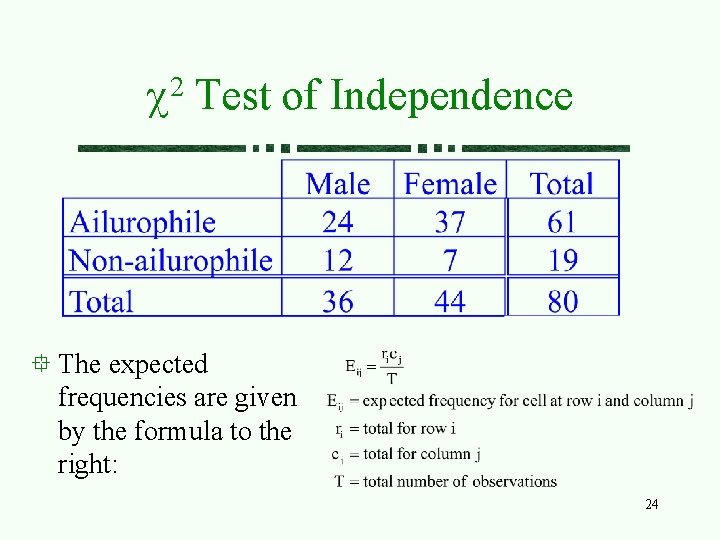 $\chi^2$ Test of Independence

| | Male | Female | Total |
|---|---|---|---|
| Ailurophile | 24 | 37 | 61 |
| Non-ailurophile | 12 | 7 | 19 |
| Total | 36 | 44 | 80 |

The expected frequencies are given by the formula to the right:

$E_{ij} = \frac{r_i c_j}{T}$

$E_{ij}$ = expected frequency for cell at row i and column j

$r_i$ = total for row i

$c_j$ = total for column j

T = total number of observations

24